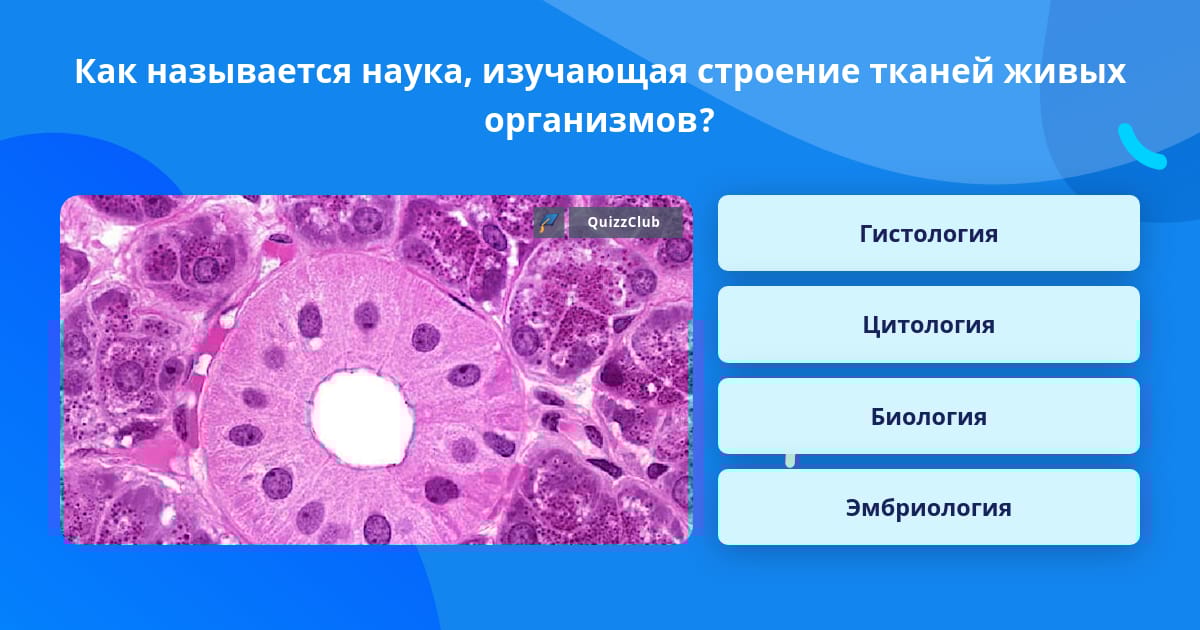 Как называется наука, изучающая строение тканей живых организмов?

QuizzClub

Гистология

Цитология

Биология

Эмбриология